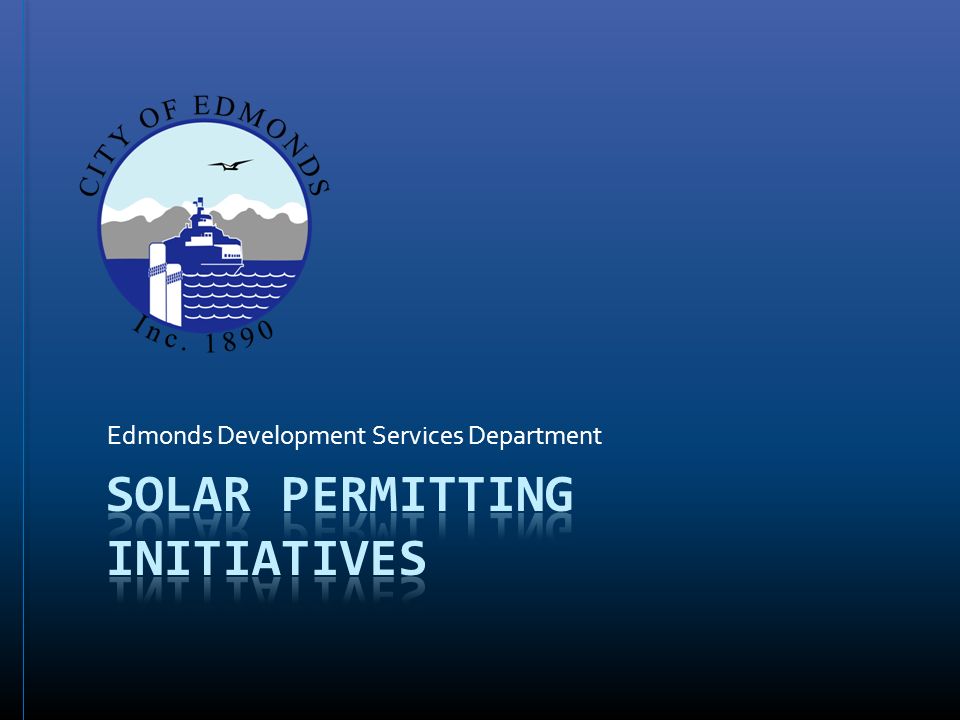 CITY OF EDMONDS
Inc. 1890

Edmonds Development Services Department

SOLAR PERMITTING INITIATIVES